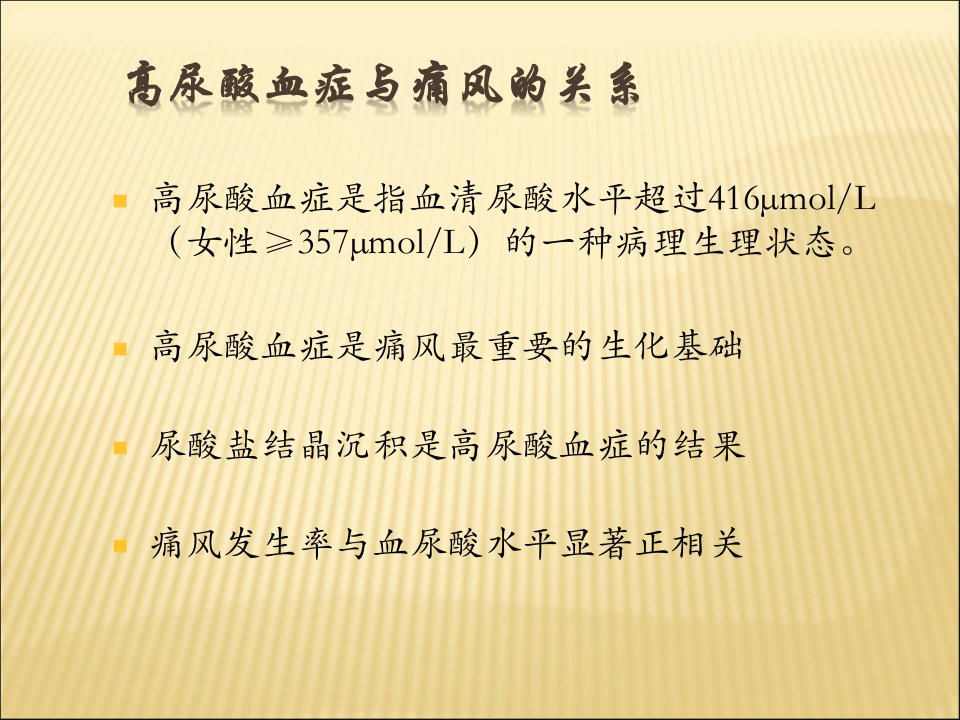 高尿酸血症与痛风的关系

高尿酸血症是指血清尿酸水平超过416μmol/L（女性≥357μmol/L）的一种病理生理状态。

高尿酸血症是痛风最重要的生化基础

尿酸盐结晶沉积是高尿酸血症的结果

痛风发生率与血尿酸水平显著正相关